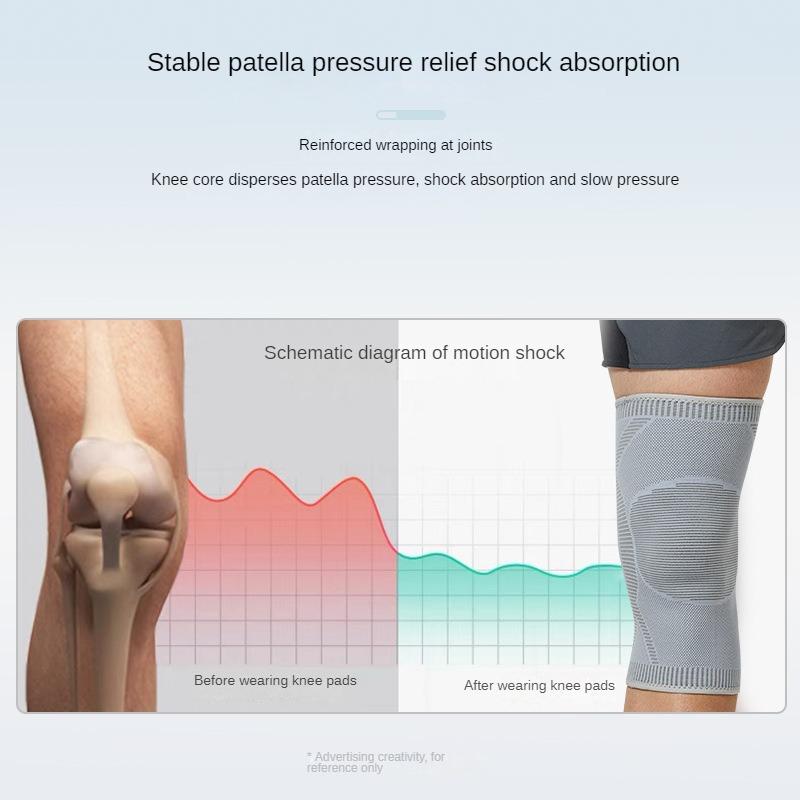 Stable patella pressure relief shock absorption

Reinforced wrapping at joints

Knee core disperses patella pressure, shock absorption and slow pressure

Schematic diagram of motion shock

Before wearing knee pads

After wearing knee pads

* Advertising creativity, for reference only